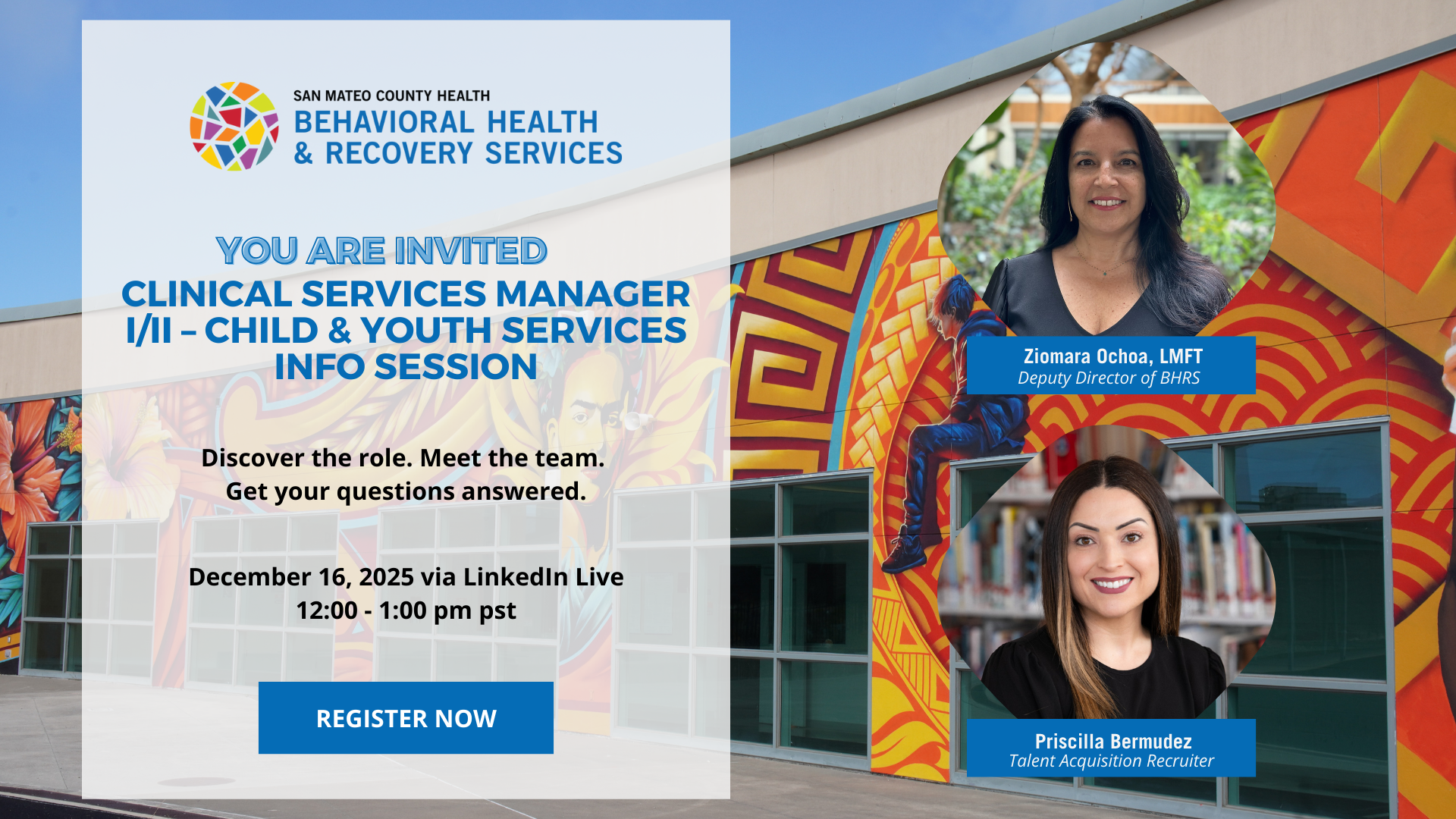 SAN MATEO COUNTY HEALTH
BEHAVIORAL HEALTH
& RECOVERY SERVICES

YOU ARE INVITED
CLINICAL SERVICES MANAGER I/II – CHILD & YOUTH SERVICES INFO SESSION

Discover the role. Meet the team.
Get your questions answered.

December 16, 2025 via LinkedIn Live
12:00 - 1:00 pm pst

REGISTER NOW

Ziomara Ochoa, LMFT
Deputy Director of BHRS

Priscilla Bermudez
Talent Acquisition Recruiter